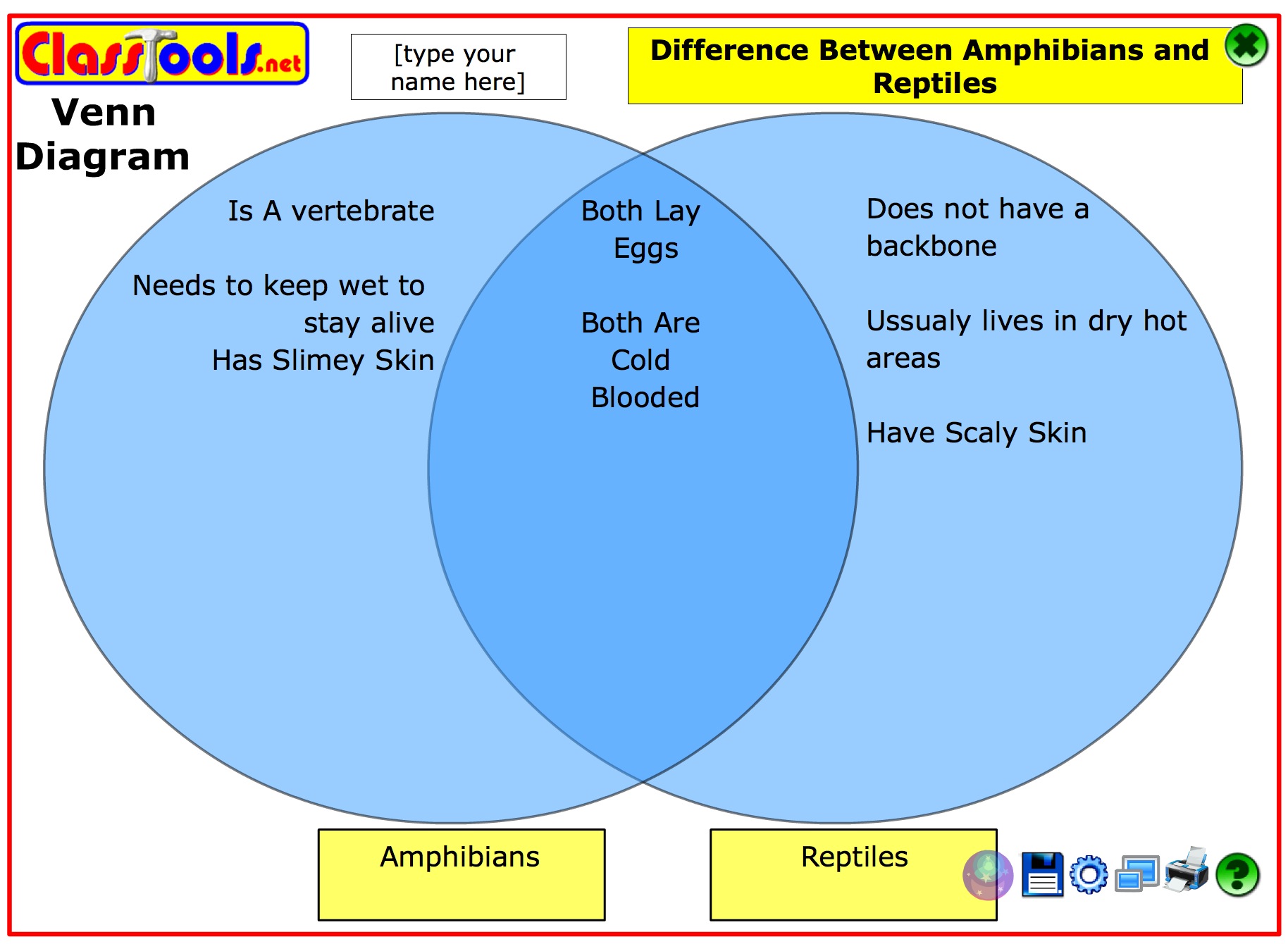 ClassTools.net

Venn Diagram

[type your name here]

Difference Between Amphibians and Reptiles

Is A vertebrate

Needs to keep wet to stay alive
Has Slimey Skin

Both Lay Eggs

Both Are Cold Blooded

Does not have a backbone

Ussualy lives in dry hot areas

Have Scaly Skin

Amphibians

Reptiles